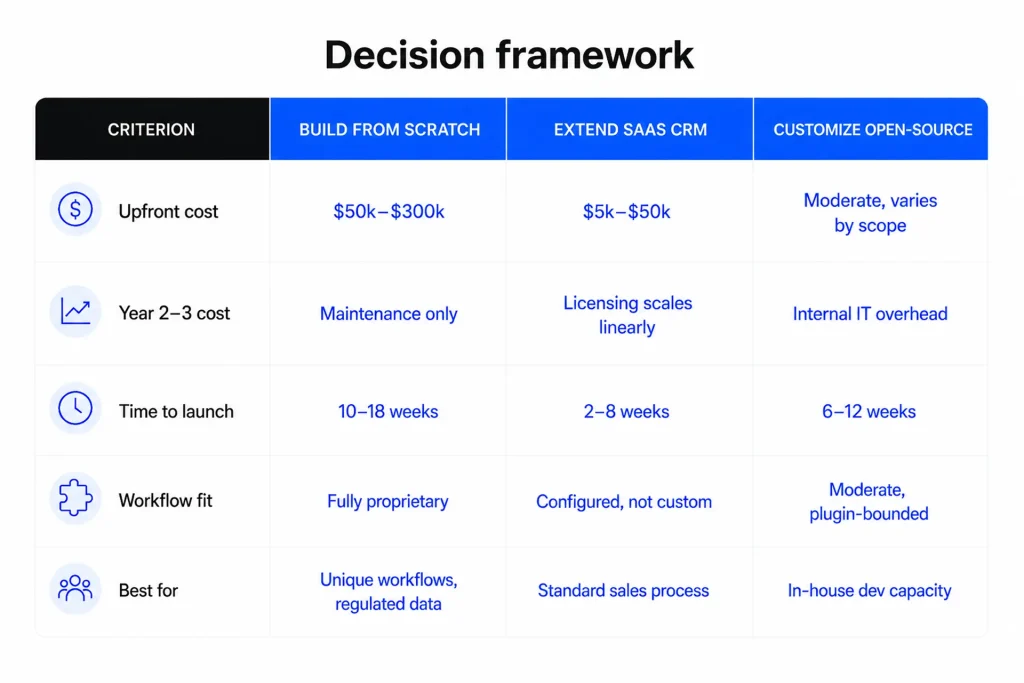 Decision framework

| CRITERION | BUILD FROM SCRATCH | EXTEND SAAS CRM | CUSTOMIZE OPEN-SOURCE |
|---|---|---|---|
| Upfront cost | \$50k–\$300k | \$5k–\$50k | Moderate, varies by scope |
| Year 2–3 cost | Maintenance only | Licensing scales linearly | Internal IT overhead |
| Time to launch | 10–18 weeks | 2–8 weeks | 6–12 weeks |
| Workflow fit | Fully proprietary | Configured, not custom | Moderate, plugin-bounded |
| Best for | Unique workflows, regulated data | Standard sales process | In-house dev capacity |